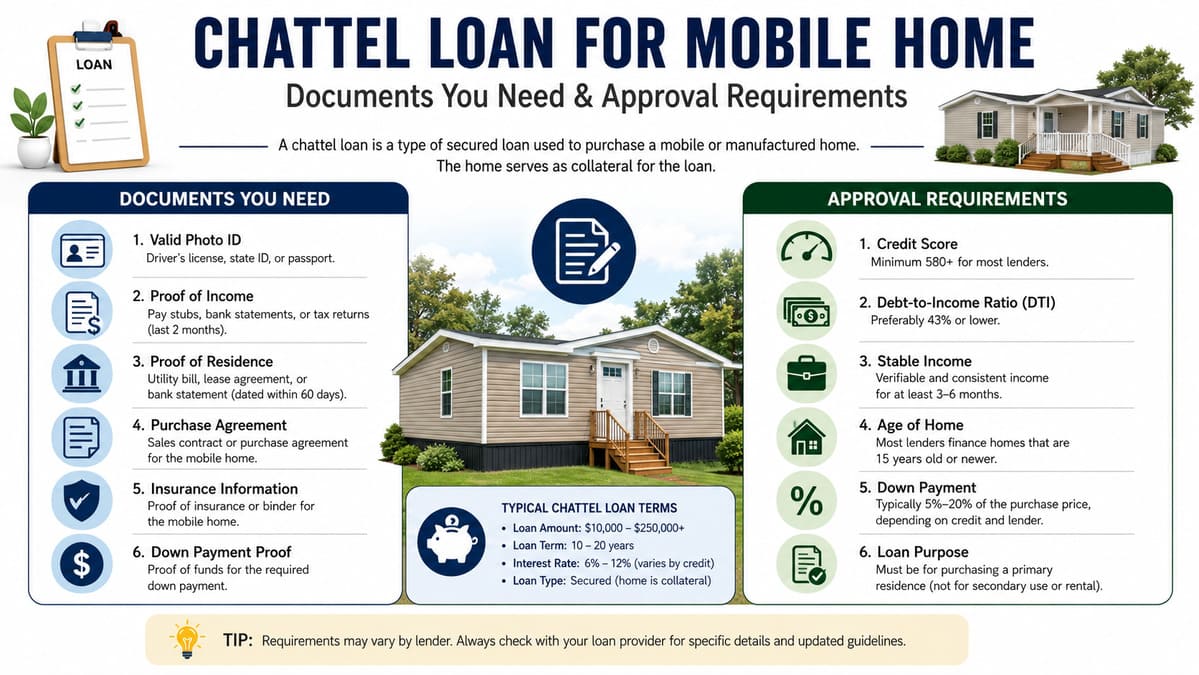 LOAN

CHATTEL LOAN FOR MOBILE HOME

Documents You Need & Approval Requirements

A chattel loan is a type of secured loan used to purchase a mobile or manufactured home. The home serves as collateral for the loan.

DOCUMENTS YOU NEED

1. Valid Photo ID
Driver's license, state ID, or passport.

2. Proof of Income
Pay stubs, bank statements, or tax returns (last 2 months).

3. Proof of Residence
Utility bill, lease agreement, or bank statement (dated within 60 days).

4. Purchase Agreement
Sales contract or purchase agreement for the mobile home.

5. Insurance Information
Proof of insurance or binder for the mobile home.

6. Down Payment Proof
Proof of funds for the required down payment.

TYPICAL CHATTEL LOAN TERMS
• Loan Amount: $10,000 – $250,000+
• Loan Term: 10 – 20 years
• Interest Rate: 6% – 12% (varies by credit)
• Loan Type: Secured (home is collateral)

APPROVAL REQUIREMENTS

1. Credit Score
Minimum 580+ for most lenders.

2. Debt-to-Income Ratio (DTI)
Preferably 43% or lower.

3. Stable Income
Verifiable and consistent income for at least 3–6 months.

4. Age of Home
Most lenders finance homes that are 15 years old or newer.

5. Down Payment
Typically 5%–20% of the purchase price, depending on credit and lender.

6. Loan Purpose
Must be for purchasing a primary residence (not for secondary use or rental).

TIP: Requirements may vary by lender. Always check with your loan provider for specific details and updated guidelines.